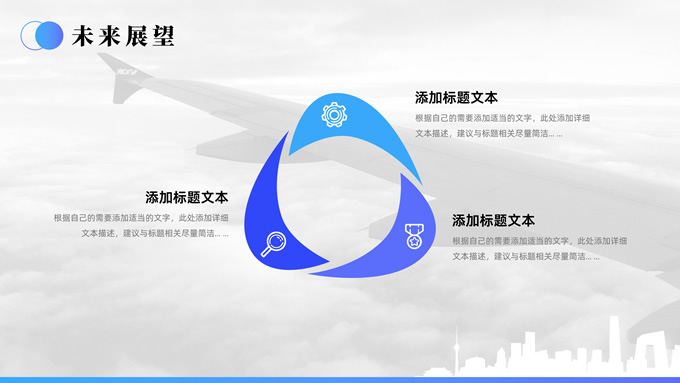 未来展望

添加标题文本

根据自己的需要添加适当的文字，此处添加详细文本描述，建议与标题相关尽量简洁... ...

添加标题文本

根据自己的需要添加适当的文字，此处添加详细文本描述，建议与标题相关尽量简洁... ...

添加标题文本

根据自己的需要添加适当的文字，此处添加详细文本描述，建议与标题相关尽量简洁... ...